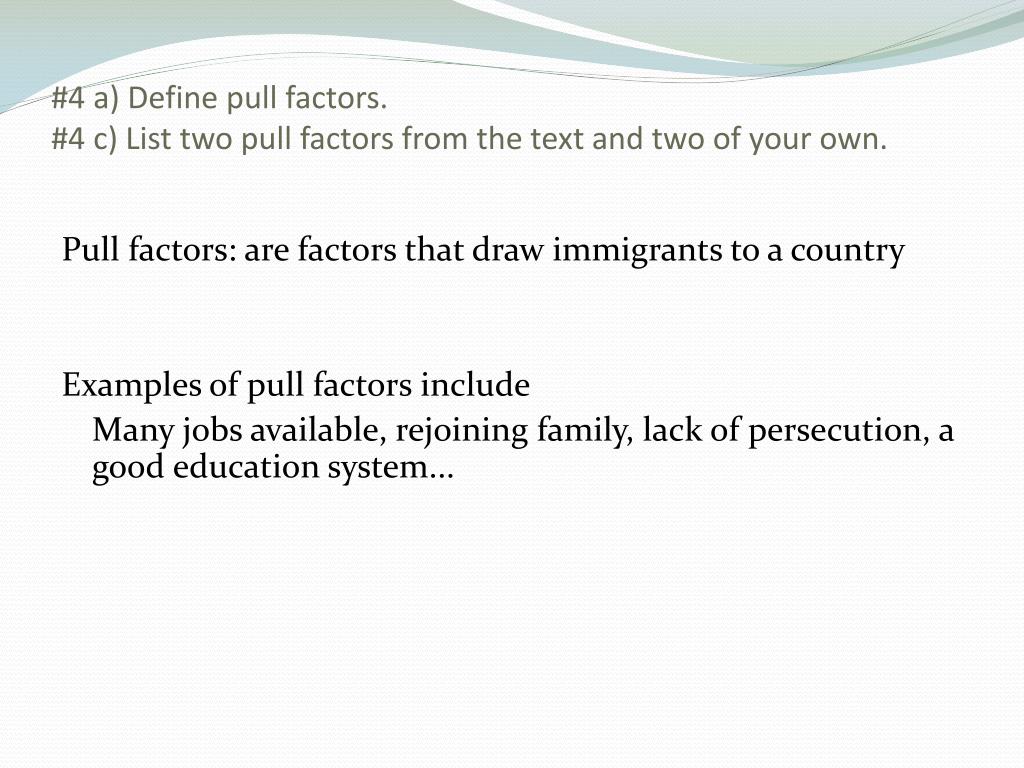 #4 a) Define pull factors.
#4 c) List two pull factors from the text and two of your own.

Pull factors: are factors that draw immigrants to a country

Examples of pull factors include
Many jobs available, rejoining family, lack of persecution, a good education system…